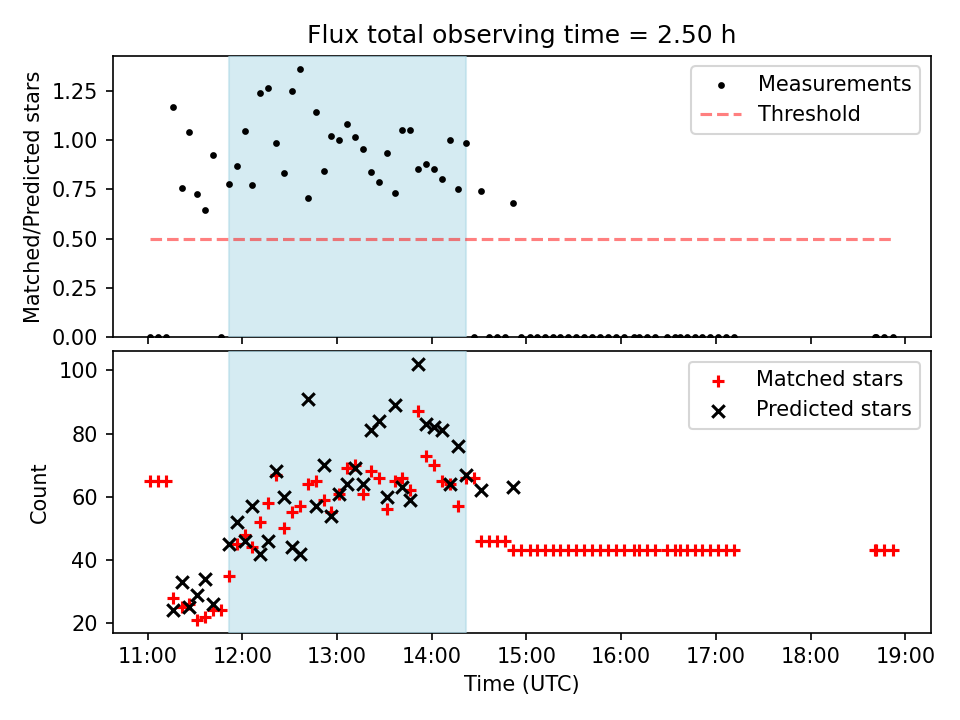 Flux total observing time = 2.50 h

Matched/Predicted stars

1.25
1.00
0.75
0.50
0.25
0.00

Measurements
Threshold

Count

100
80
60
40
20

Matched stars
Predicted stars

11:00 12:00 13:00 14:00 15:00 16:00 17:00 18:00 19:00

Time (UTC)